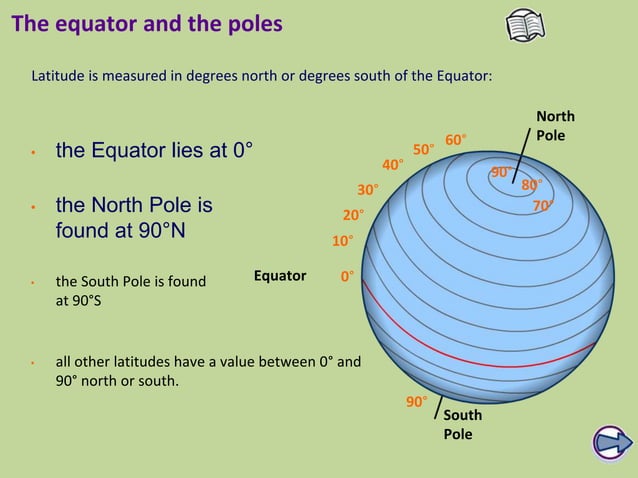 The equator and the poles

Latitude is measured in degrees north or degrees south of the Equator:

• the Equator lies at 0°

• the North Pole is found at 90°N

• the South Pole is found at 90°S

• all other latitudes have a value between 0° and 90° north or south.

North Pole

60°
50°
40°
30°
20°
10°
Equator 0°
90°
80°
70°
90°
South Pole